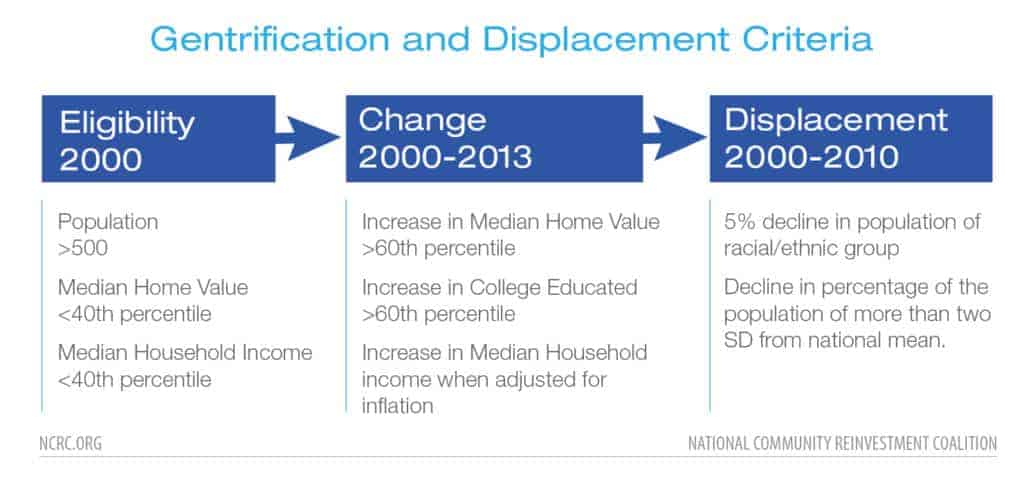 Gentrification and Displacement Criteria

Eligibility 2000

Population
>500

Median Home Value
<40th percentile

Median Household Income
<40th percentile

Change 2000-2013

Increase in Median Home Value
>60th percentile

Increase in College Educated
>60th percentile

Increase in Median Household income when adjusted for inflation

Displacement 2000-2010

5% decline in population of racial/ethnic group

Decline in percentage of the population of more than two SD from national mean.

NCRC.ORG

NATIONAL COMMUNITY REINVESTMENT COALITION